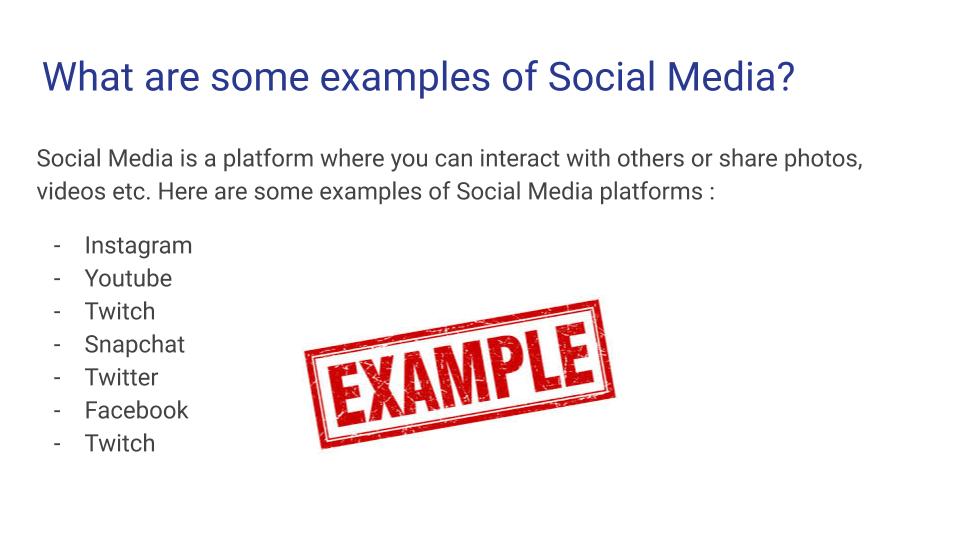 What are some examples of Social Media?

Social Media is a platform where you can interact with others or share photos, videos etc. Here are some examples of Social Media platforms :

- Instagram
- Youtube
- Twitch
- Snapchat
- Twitter
- Facebook
- Twitch

EXAMPLE